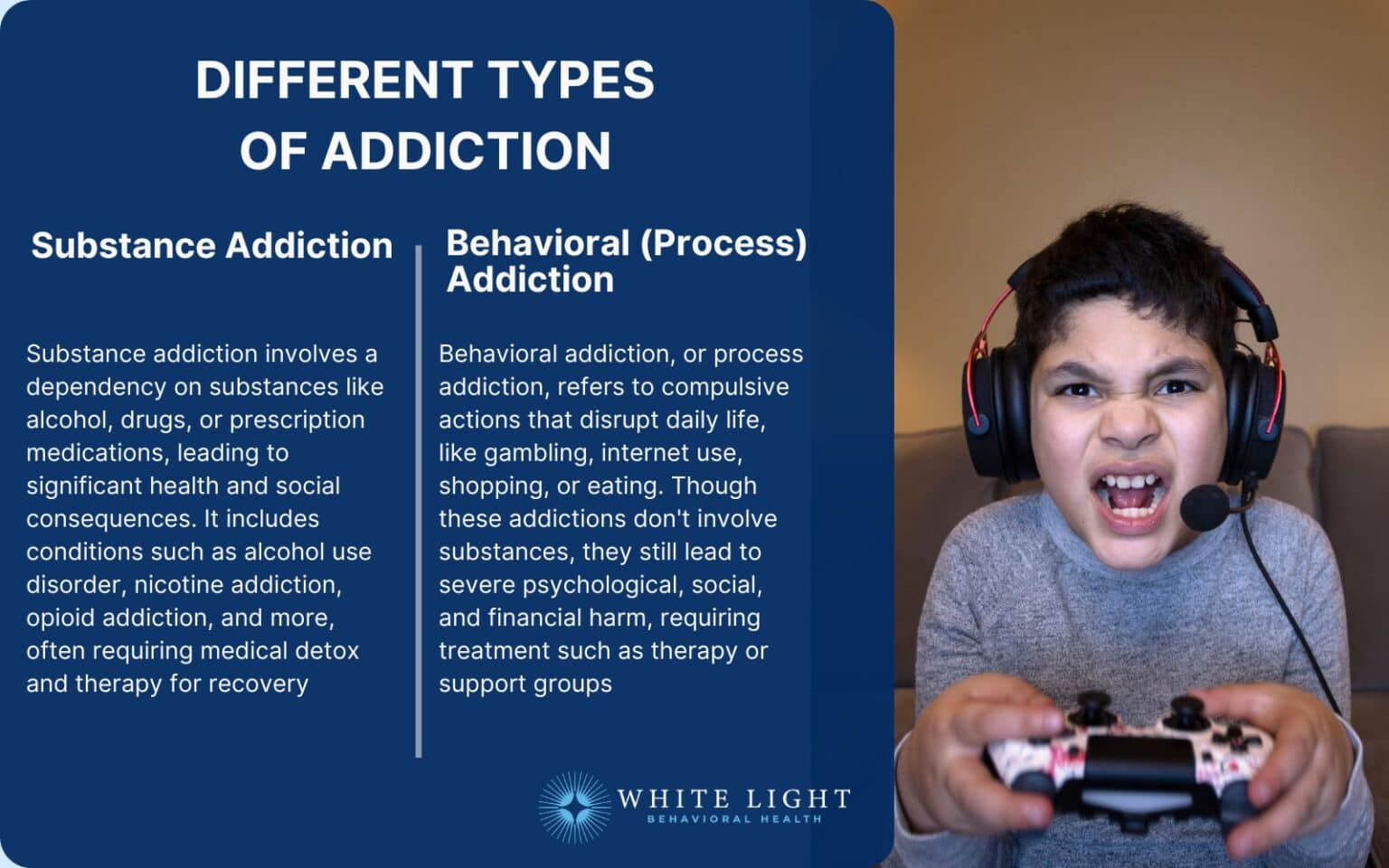 DIFFERENT TYPES OF ADDICTION

Substance Addiction

Substance addiction involves a dependency on substances like alcohol, drugs, or prescription medications, leading to significant health and social consequences. It includes conditions such as alcohol use disorder, nicotine addiction, opioid addiction, and more, often requiring medical detox and therapy for recovery

Behavioral (Process) Addiction

Behavioral addiction, or process addiction, refers to compulsive actions that disrupt daily life, like gambling, internet use, shopping, or eating. Though these addictions don't involve substances, they still lead to severe psychological, social, and financial harm, requiring treatment such as therapy or support groups

WHITE LIGHT
BEHAVIORAL HEALTH